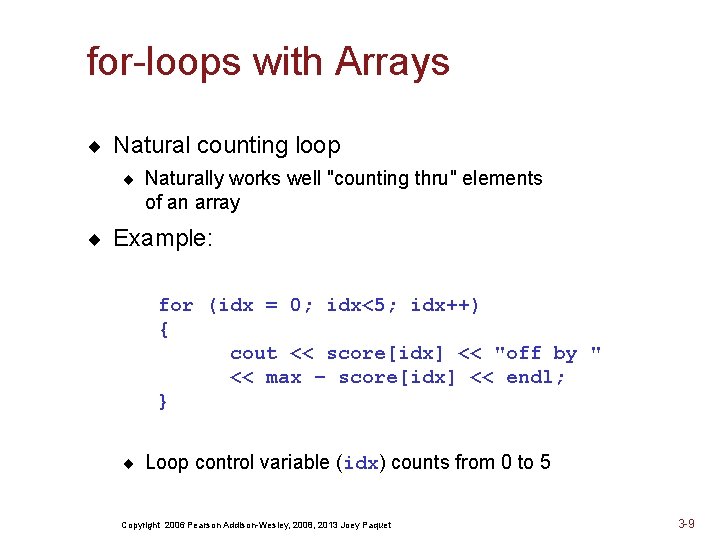 for-loops with Arrays

◆ Natural counting loop

◆ Naturally works well "counting thru" elements of an array

◆ Example:

for (idx = 0; idx<5; idx++)
{
	cout << score[idx] << "off by "
	<< max – score[idx] << endl;
}

◆ Loop control variable (idx) counts from 0 to 5

Copyright 2006 Pearson Addison-Wesley, 2008, 2013 Joey Paquet

3-9